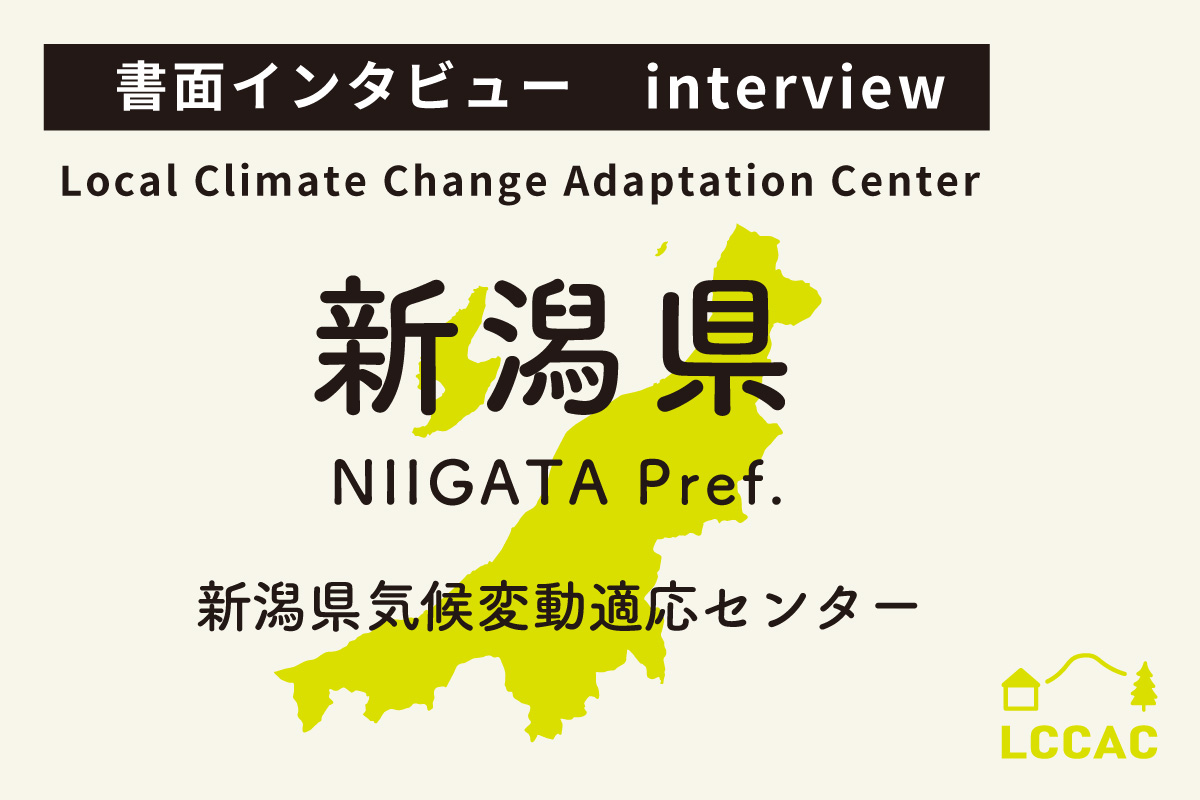 書面インタビュー　interview

Local Climate Change Adaptation Center

新潟県

NIIGATA Pref.

新潟県気候変動適応センター

LCCAC